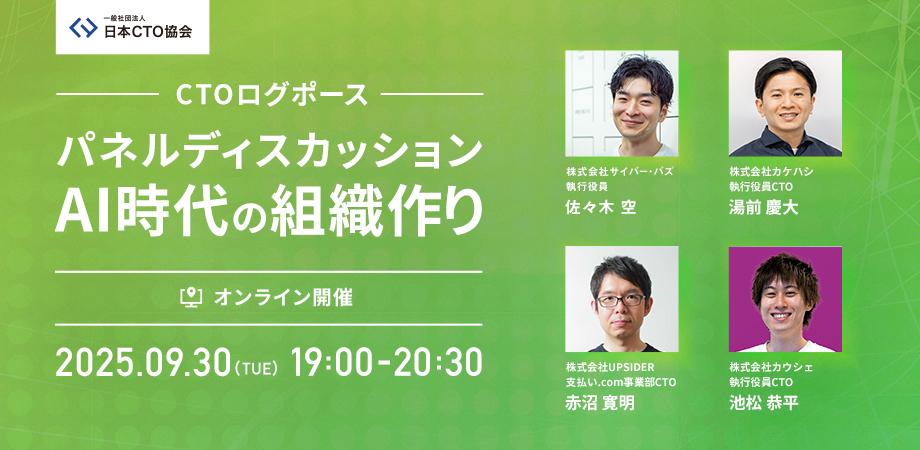 一般社団法人
日本CTO協会

CTOログポース

パネルディスカッション
AI時代の組織作り

オンライン開催

2025.09.30(TUE) 19:00-20:30

株式会社サイバー・バズ
執行役員
佐々木 空

株式会社カケハシ
執行役員CTO
湯前 慶大

株式会社UPSIDER
支払い.com事業部CTO
赤沼 寛明

株式会社カウシェ
執行役員CTO
池松 恭平